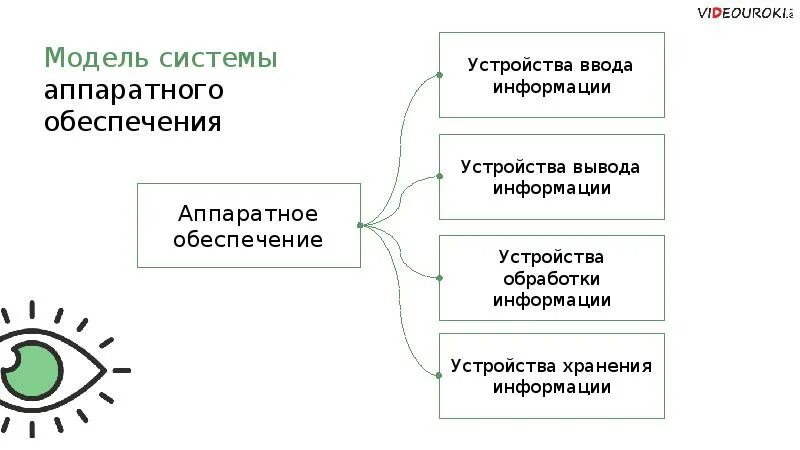 VIDEOUROKI.

Модель системы аппаратного обеспечения

Аппаратное обеспечение

Устройства ввода информации

Устройства вывода информации

Устройства обработки информации

Устройства хранения информации